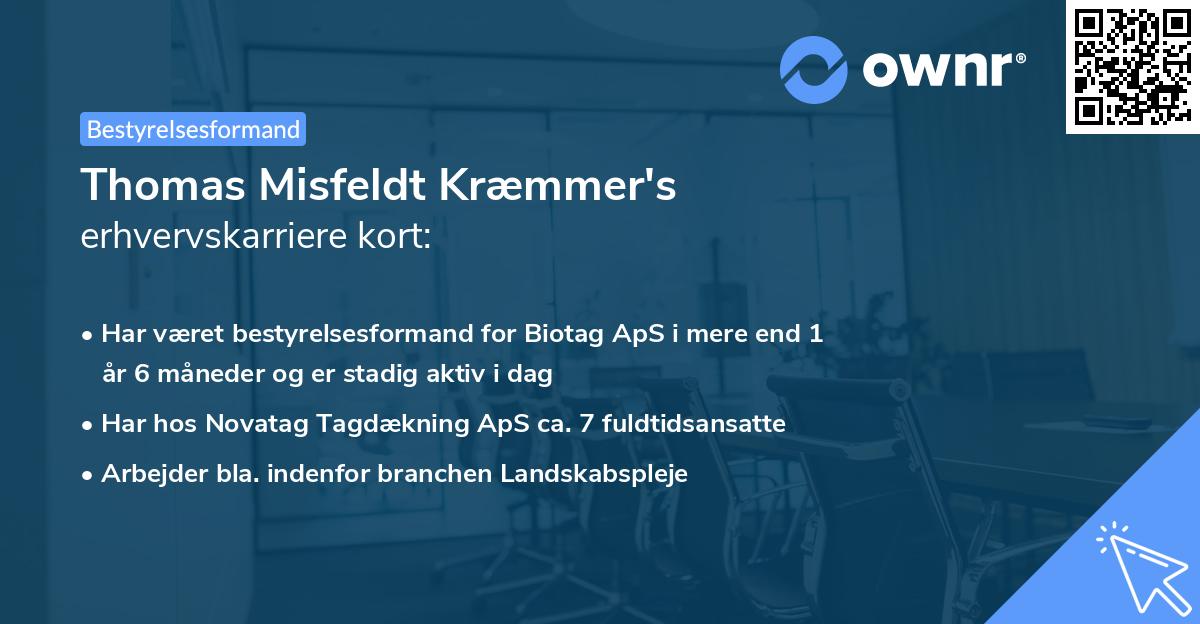 ownr®

Bestyrelsesformand

Thomas Misfeldt Kræmmer's
erhvervskarriere kort:

• Har været bestyrelsesformand for Biotag ApS i mere end 1 år 6 måneder og er stadig aktiv i dag
• Har hos Novatag Tagdækning ApS ca. 7 fuldtidsansatte
• Arbejder bla. indenfor branchen Landskabspleje